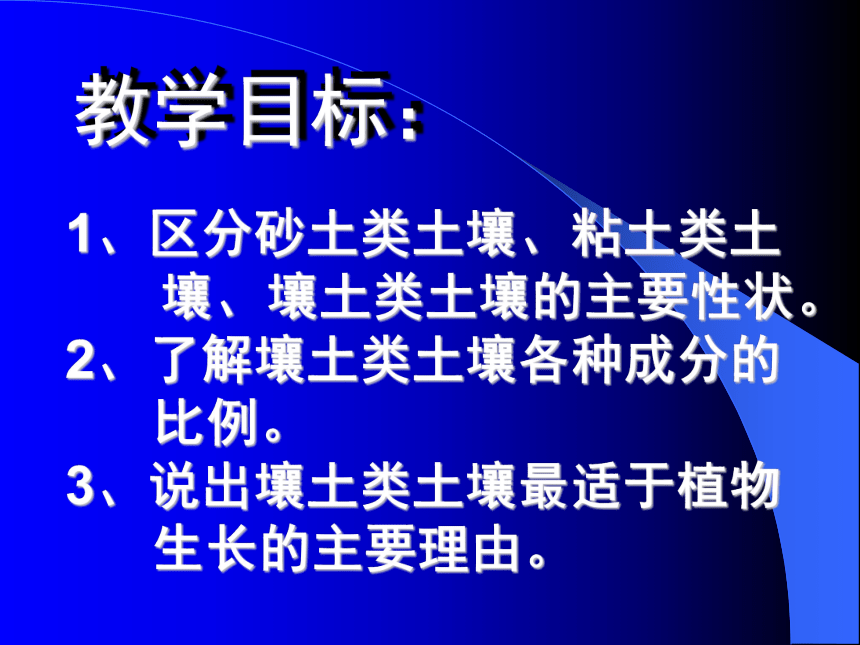 教学目标：

1、区分砂土类土壤、粘土类土壤、壤土类土壤的主要性状。

2、了解壤土类土壤各种成分的比例。

3、说出壤土类土壤最适于植物生长的主要理由。